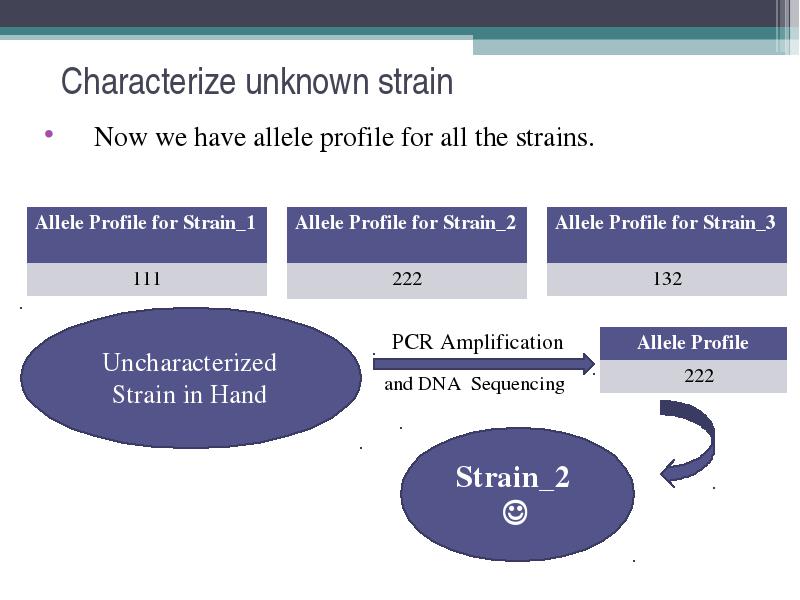 Characterize unknown strain

• Now we have allele profile for all the strains.

| Allele Profile for Strain_1 |
|---|
| 111 |

| Allele Profile for Strain_2 |
|---|
| 222 |

| Allele Profile for Strain_3 |
|---|
| 132 |

Uncharacterized Strain in Hand

PCR Amplification

and DNA Sequencing

| Allele Profile |
|---|
| 222 |

Strain_2
☺